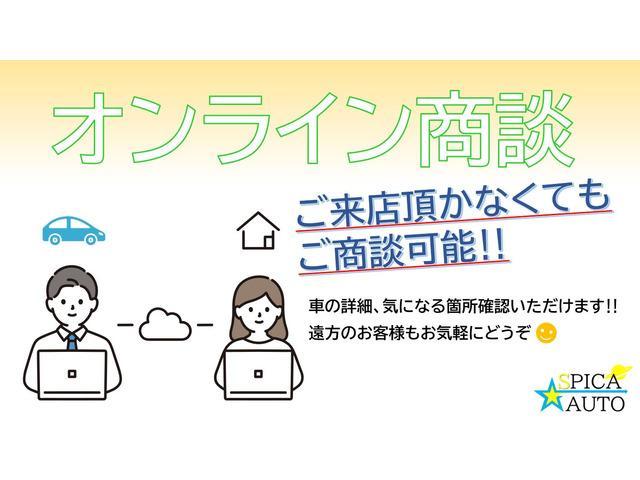 オンライン商談

ご来店頂かなくても
ご商談可能!!

車の詳細、気になる箇所確認いただけます!!
遠方のお客様もお気軽にどうぞ

SPICA
AUTO